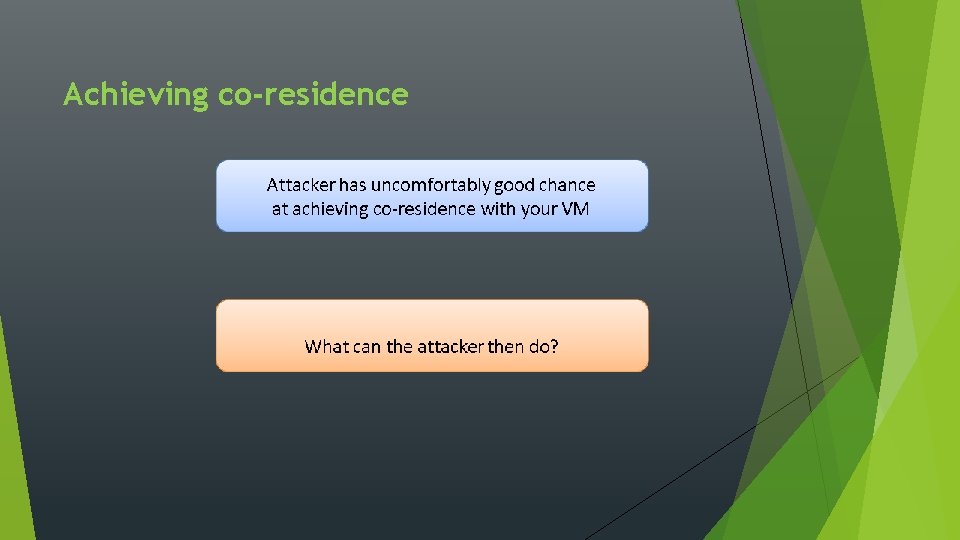 Achieving co-residence

Attacker has uncomfortably good chance at achieving co-residence with your VM

What can the attacker then do?